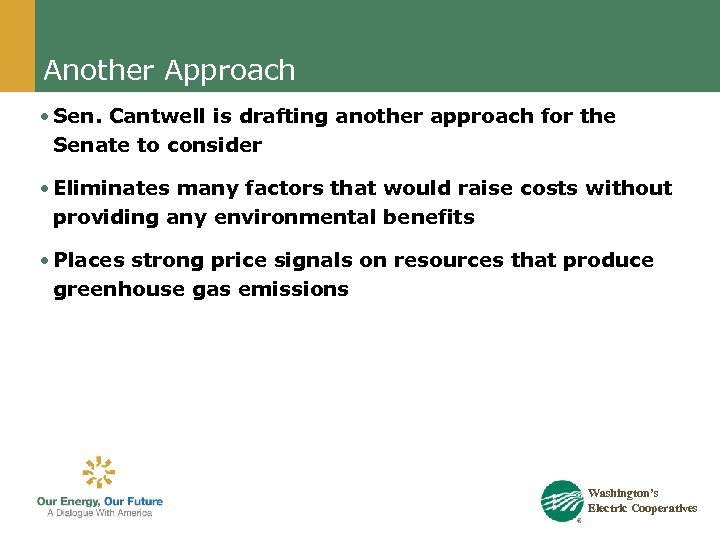 Another Approach

• Sen. Cantwell is drafting another approach for the Senate to consider

• Eliminates many factors that would raise costs without providing any environmental benefits

• Places strong price signals on resources that produce greenhouse gas emissions

Our Energy, Our Future
A Dialogue With America

Washington's
Electric Cooperatives